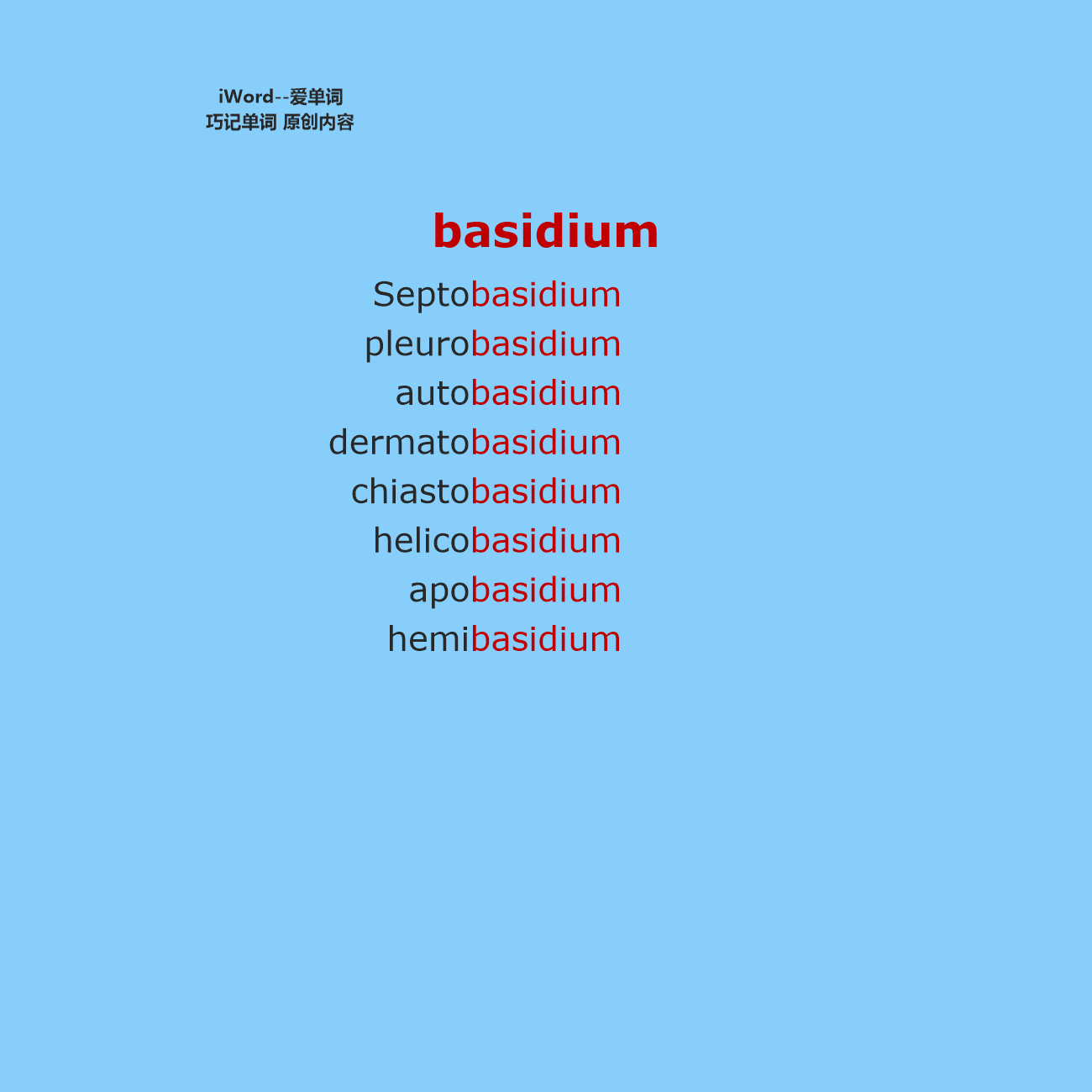 iWord--爱单词
巧记单词 原创内容

basidium

Septobasidium
pleurobasidium
autobasidium
dermatobasidium
chiastobasidium
helicobasidium
apobasidium
hemibasidium